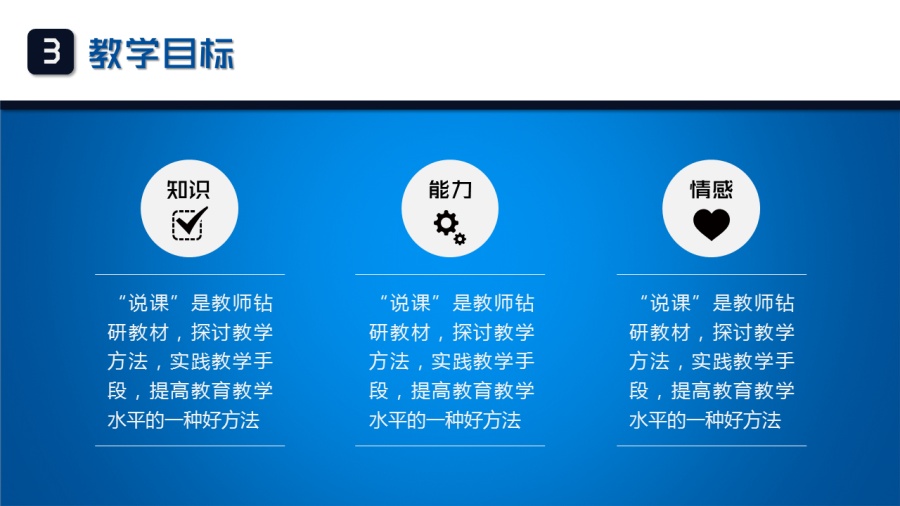 3 教学目标

知识

“说课”是教师钻研教材，探讨教学方法，实践教学手段，提高教育教学水平的一种好方法

能力

“说课”是教师钻研教材，探讨教学方法，实践教学手段，提高教育教学水平的一种好方法

情感

“说课”是教师钻研教材，探讨教学方法，实践教学手段，提高教育教学水平的一种好方法